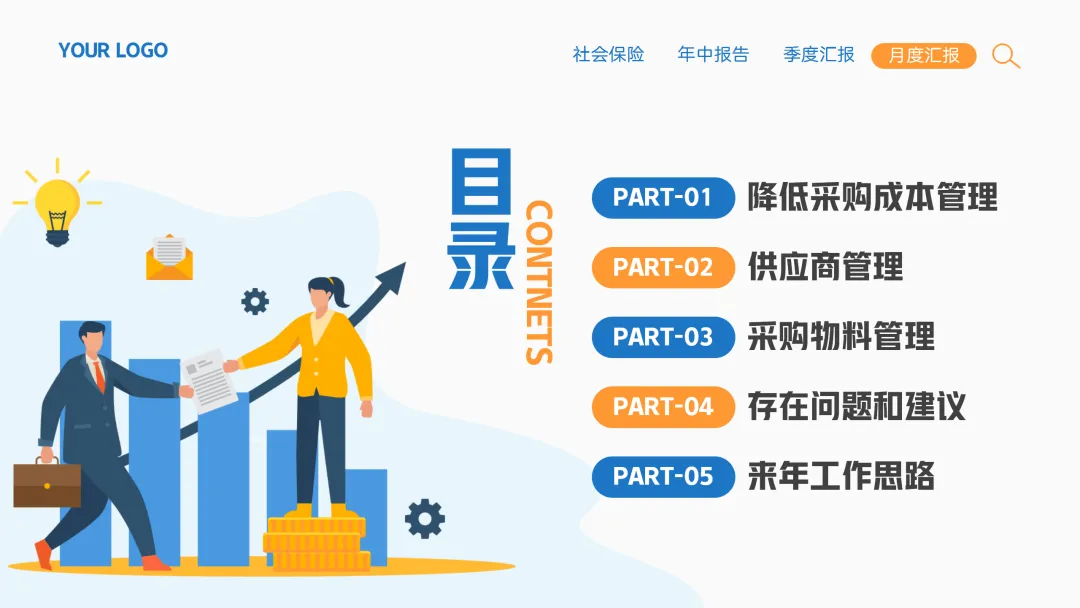 YOUR LOGO

社会保险 年中报告 季度汇报 月度汇报

目录

CONTNETS

PART-01 降低采购成本管理

PART-02 供应商管理

PART-03 采购物料管理

PART-04 存在问题和建议

PART-05 来年工作思路